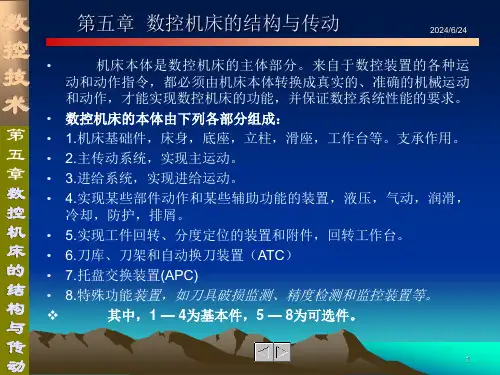 数控技术

第五章数控机床的结构与传动

第五章 数控机床的结构与传动

2024/6/24

• 机床本体是数控机床的主体部分。来自于数控装置的各种运动和动作指令，都必须由机床本体转换成真实的、准确的机械运动和动作，才能实现数控机床的功能，并保证数控系统性能的要求。

• 数控机床的本体由下列各部分组成：

• 1.机床基础件，床身，底座，立柱，滑座，工作台等。支承作用。

• 2.主传动系统，实现主运动。

• 3.进给系统，实现进给运动。

• 4.实现某些部件动作和某些辅助功能的装置，液压，气动，润滑，冷却，防护，排屑。

• 5.实现工件回转、分度定位的装置和附件，回转工作台。

• 6.刀库、刀架和自动换刀装置（ATC）

• 7.托盘交换装置(APC)

• 8.特殊功能装置，如刀具破损监测、精度检测和监控装置等。

❖ 其中，1 — 4为基本件，5 — 8为可选件。

1